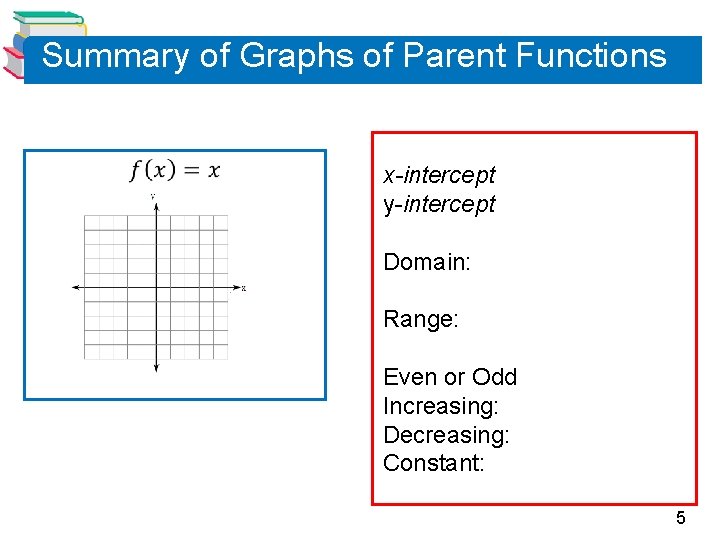 Summary of Graphs of Parent Functions

$f(x) = x$

y

x

x-intercept
y-intercept

Domain:

Range:

Even or Odd
Increasing:
Decreasing:
Constant:

5